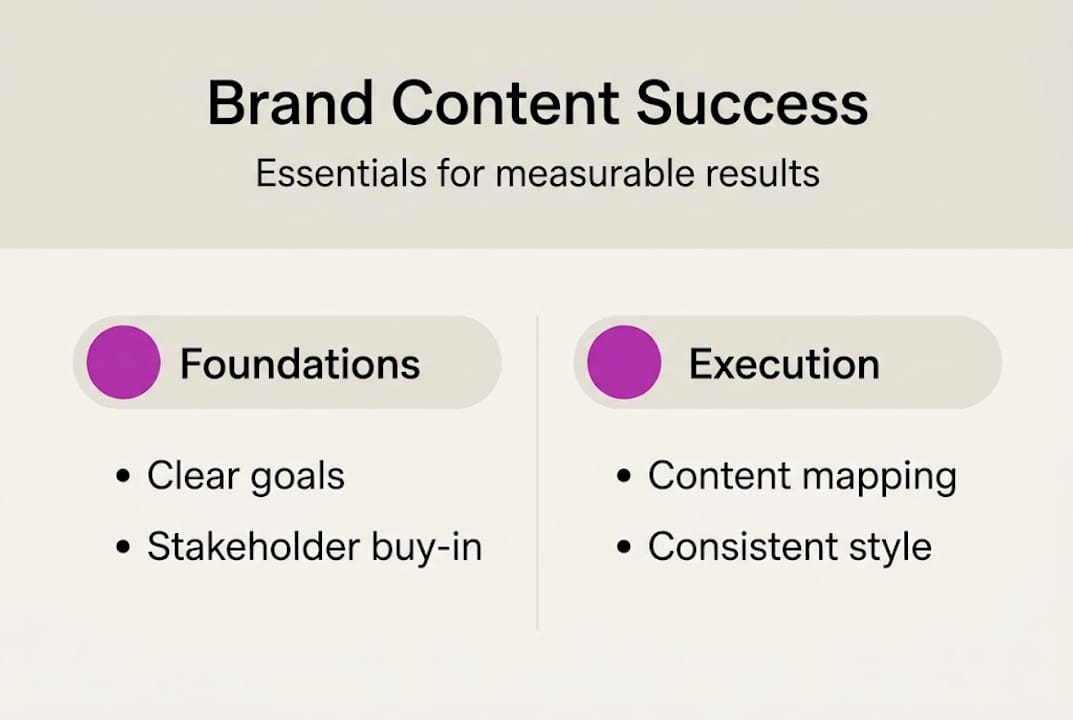 Brand Content Success

Essentials for measurable results

Foundations

• Clear goals
• Stakeholder buy-in

Execution

• Content mapping
• Consistent style